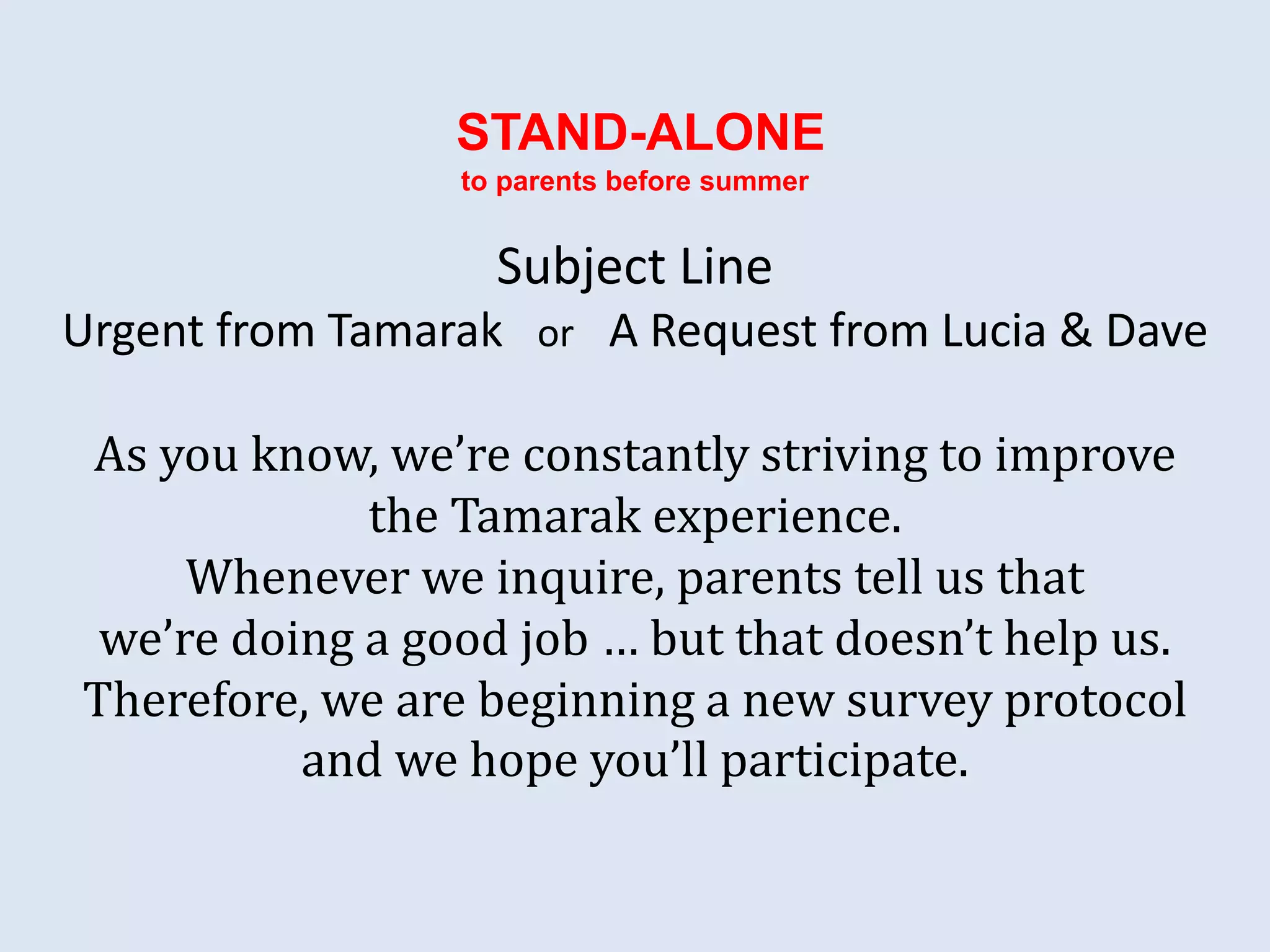 STAND-ALONE
to parents before summer

Subject Line
Urgent from Tamarak or A Request from Lucia & Dave

As you know, we're constantly striving to improve the Tamarak experience.
Whenever we inquire, parents tell us that we're doing a good job … but that doesn't help us.
Therefore, we are beginning a new survey protocol and we hope you'll participate.